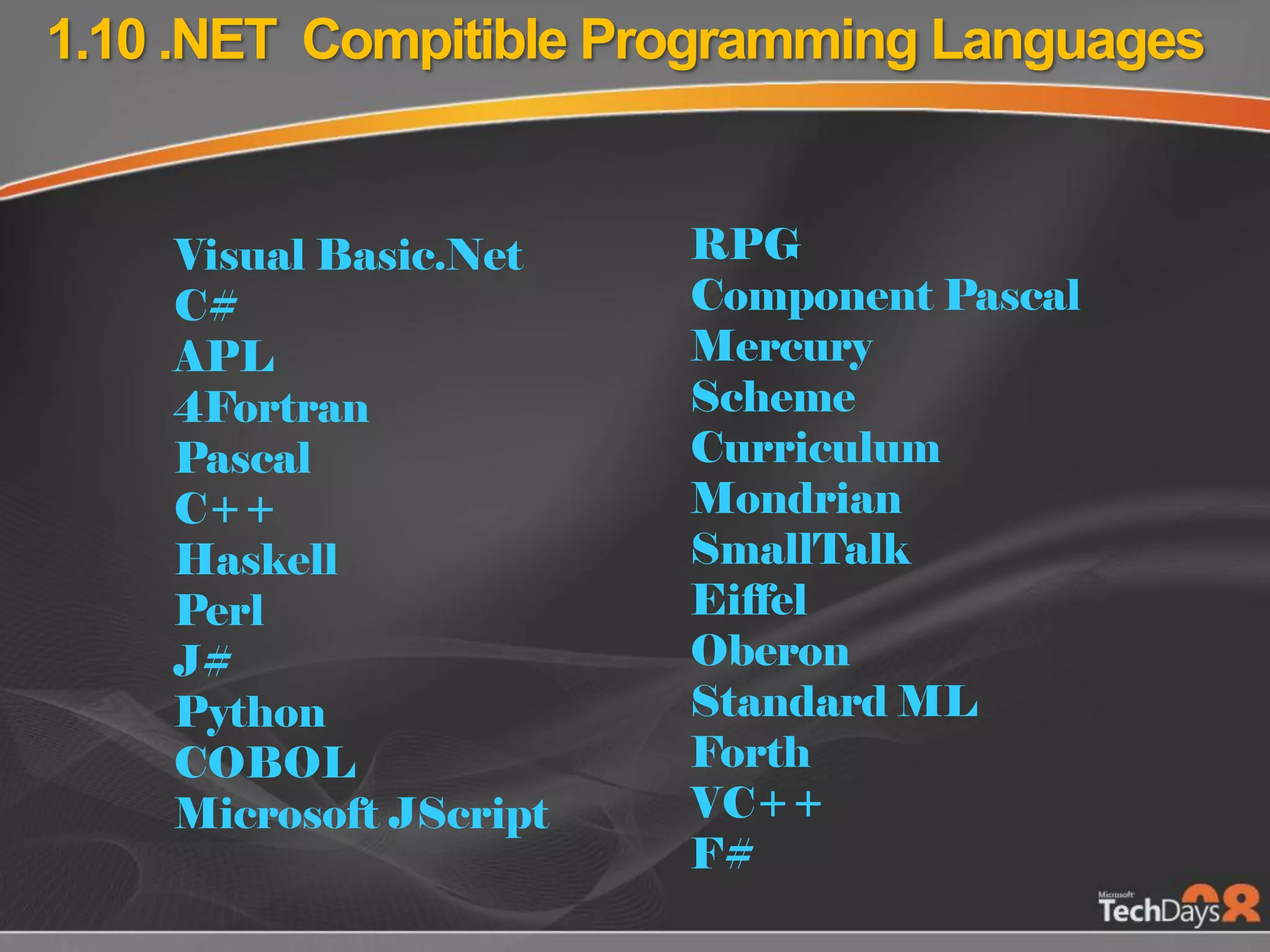 1.10 .NET Compitible Programming Languages

Visual Basic.Net
C#
APL
4Fortran
Pascal
C++
Haskell
Perl
J#
Python
COBOL
Microsoft JScript

RPG
Component Pascal
Mercury
Scheme
Curriculum
Mondrian
SmallTalk
Eiffel
Oberon
Standard ML
Forth
VC++
F#

Microsoft TechDays 08